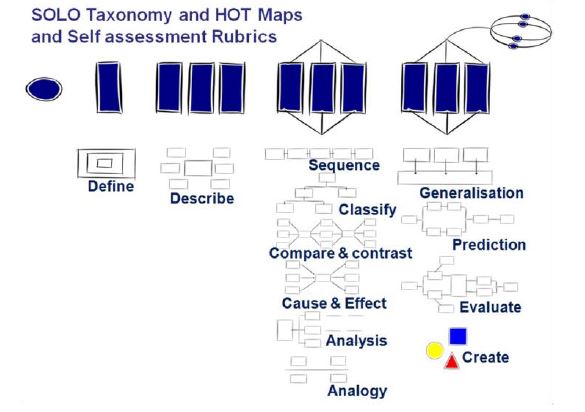 SOLO Taxonomy and HOT Maps and Self assessment Rubrics

Define

Describe

Sequence

Classify

Compare & contrast

Cause & Effect

Analysis

Analogy

Generalisation

Prediction

Evaluate

Create